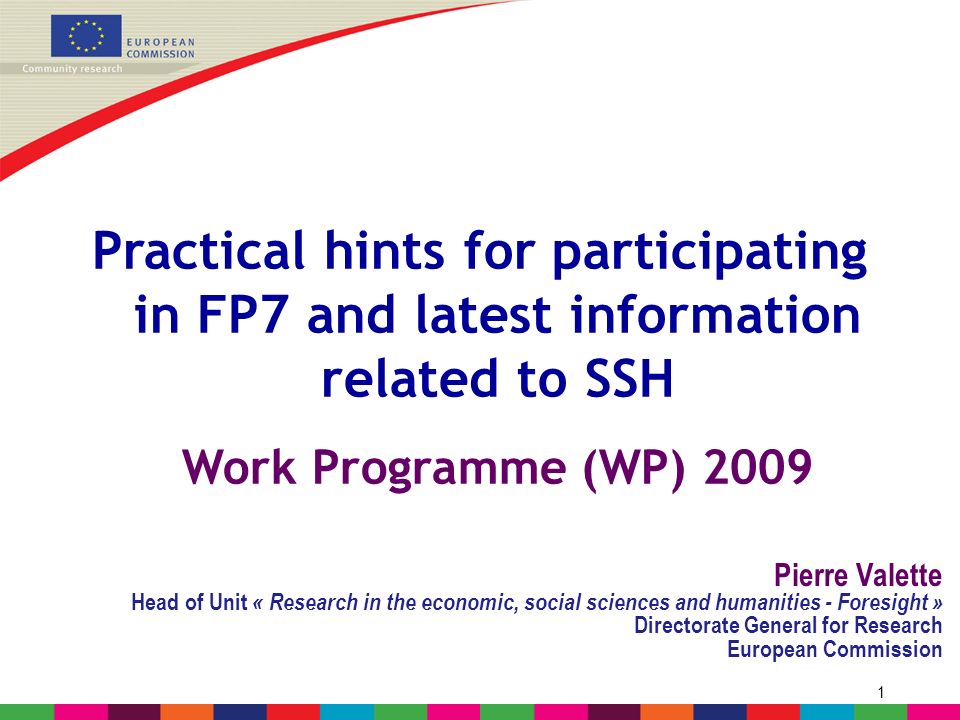 EUROPEAN COMMISSION
Community research

Practical hints for participating in FP7 and latest information related to SSH

Work Programme (WP) 2009

Pierre Valette
Head of Unit « Research in the economic, social sciences and humanities - Foresight »
Directorate General for Research
European Commission

1